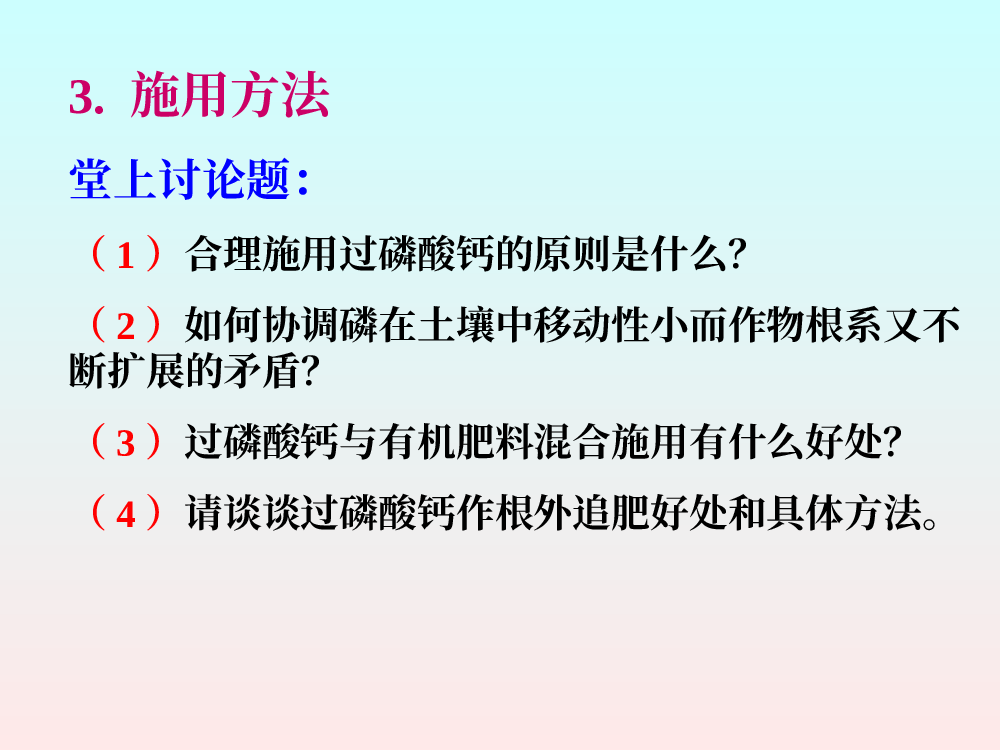 3. 施用方法

堂上讨论题：

（1）合理施用过磷酸钙的原则是什么?

（2）如何协调磷在土壤中移动性小而作物根系又不断扩展的矛盾?

（3）过磷酸钙与有机肥料混合施用有什么好处?

（4）请谈谈过磷酸钙作根外追肥好处和具体方法。